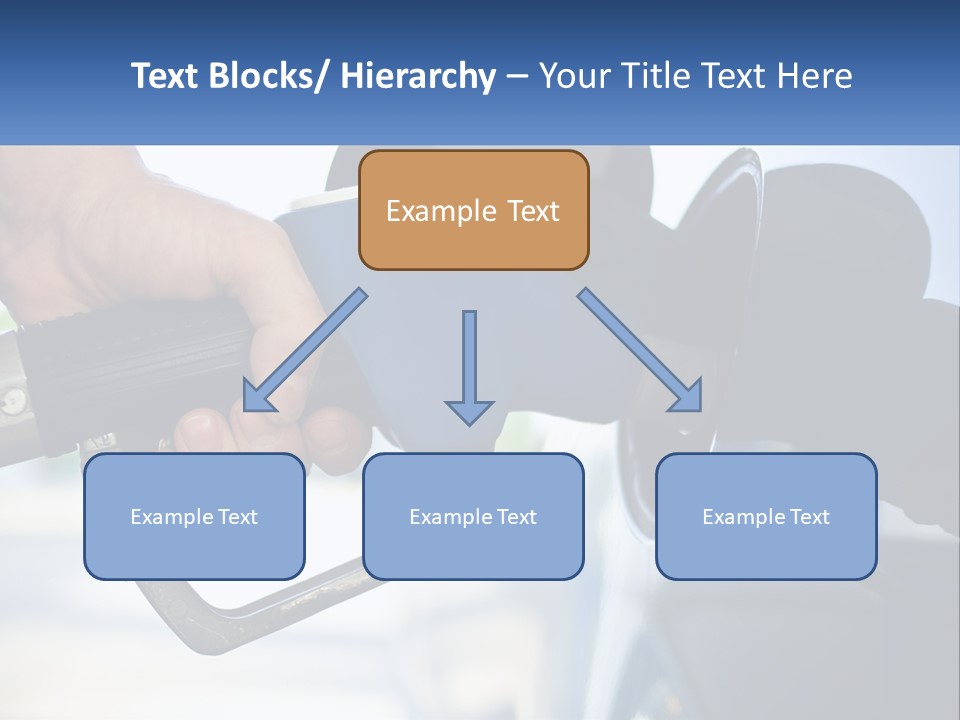 Text Blocks/ Hierarchy – Your Title Text Here

Example Text

Example Text

Example Text

Example Text